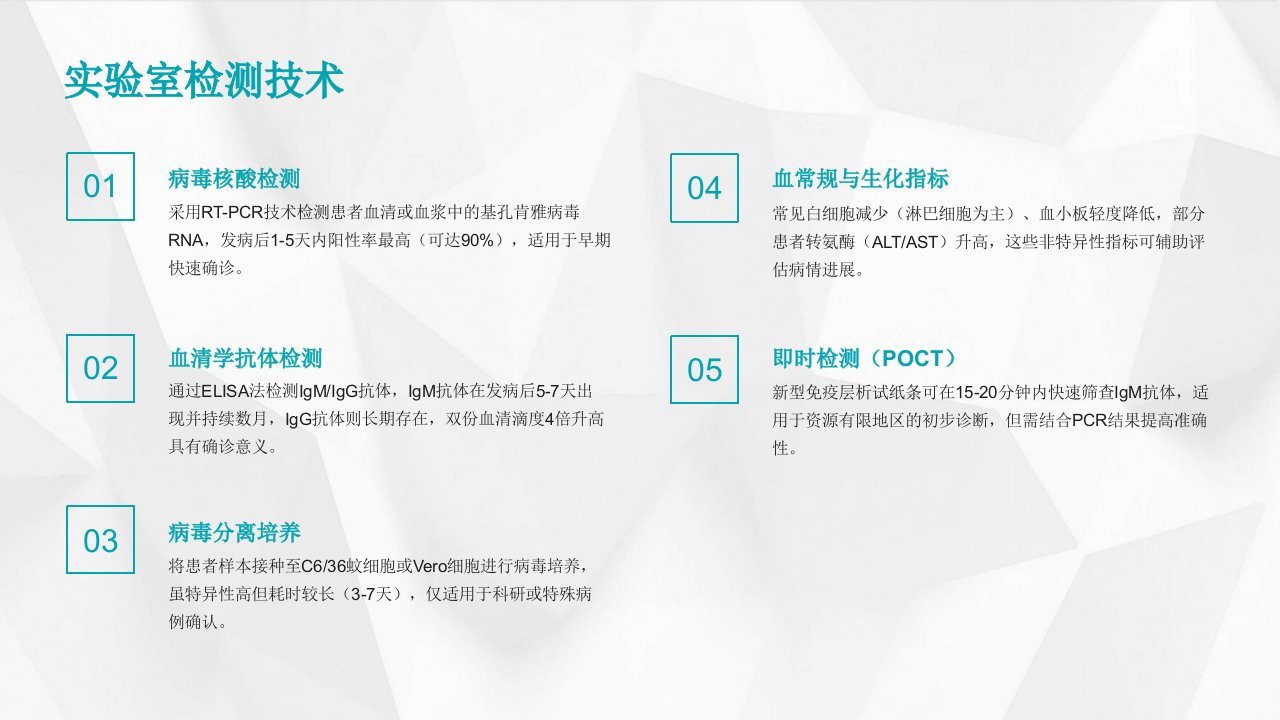 实验室检测技术

01

病毒核酸检测

采用RT-PCR技术检测患者血清或血浆中的基孔肯雅病毒RNA，发病后1-5天内阳性率最高（可达90%），适用于早期快速确诊。

02

血清学抗体检测

通过ELISA法检测IgM/IgG抗体，IgM抗体在发病后5-7天出现并持续数月，IgG抗体则长期存在，双份血清滴度4倍升高具有确诊意义。

03

病毒分离培养

将患者样本接种至C6/36蚊细胞或Vero细胞进行病毒培养，虽特异性高但耗时较长（3-7天），仅适用于科研或特殊病例确认。

04

血常规与生化指标

常见白细胞减少（淋巴细胞为主）、血小板轻度降低，部分患者转氨酶（ALT/AST）升高，这些非特异性指标可辅助评估病情进展。

05

即时检测（POCT）

新型免疫层析试纸条可在15-20分钟内快速筛查IgM抗体，适用于资源有限地区的初步诊断，但需结合PCR结果提高准确性。